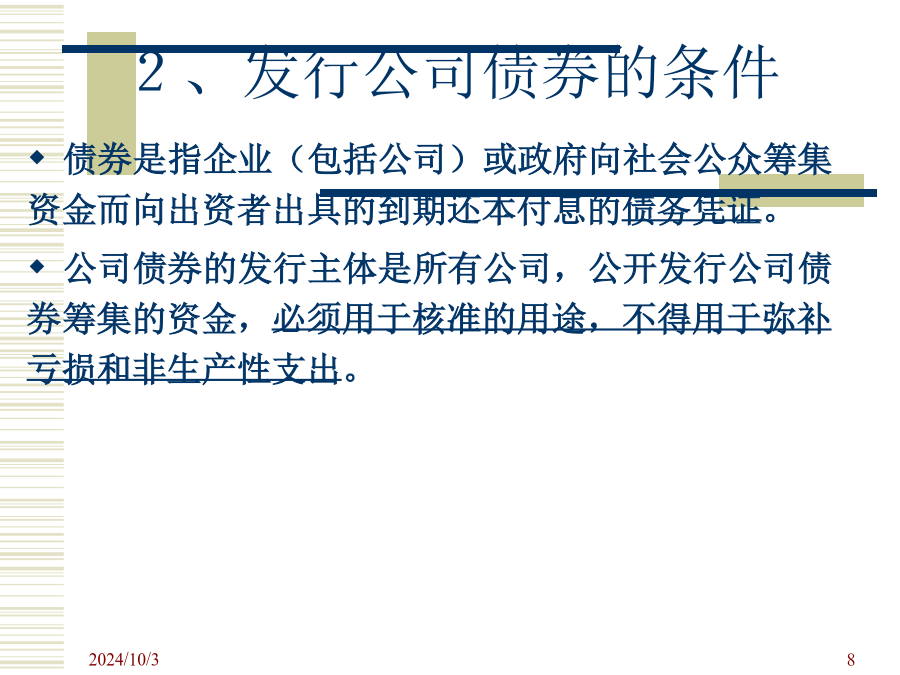 2 、发行公司债券的条件

◆ 债券是指企业（包括公司）或政府向社会公众筹集资金而向出资者出具的到期还本付息的债务凭证。

◆ 公司债券的发行主体是所有公司，公开发行公司债券筹集的资金，必须用于核准的用途，不得用于弥补亏损和非生产性支出。

2024/10/3

8